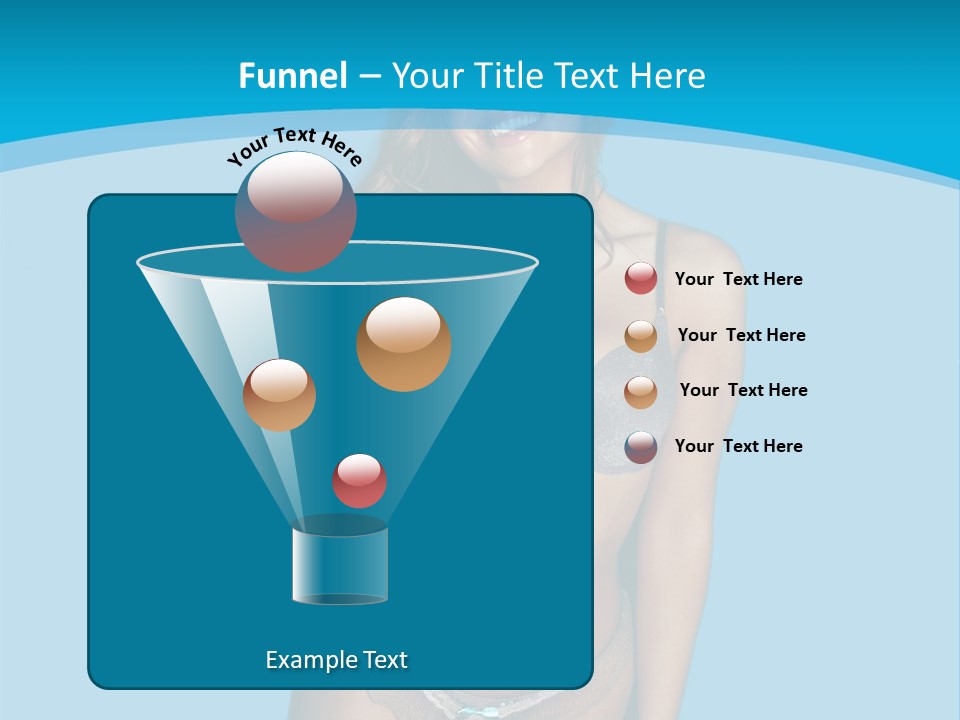 Funnel – Your Title Text Here

Your Text Here

Your Text Here

Your Text Here

Your Text Here

Your Text Here

Example Text